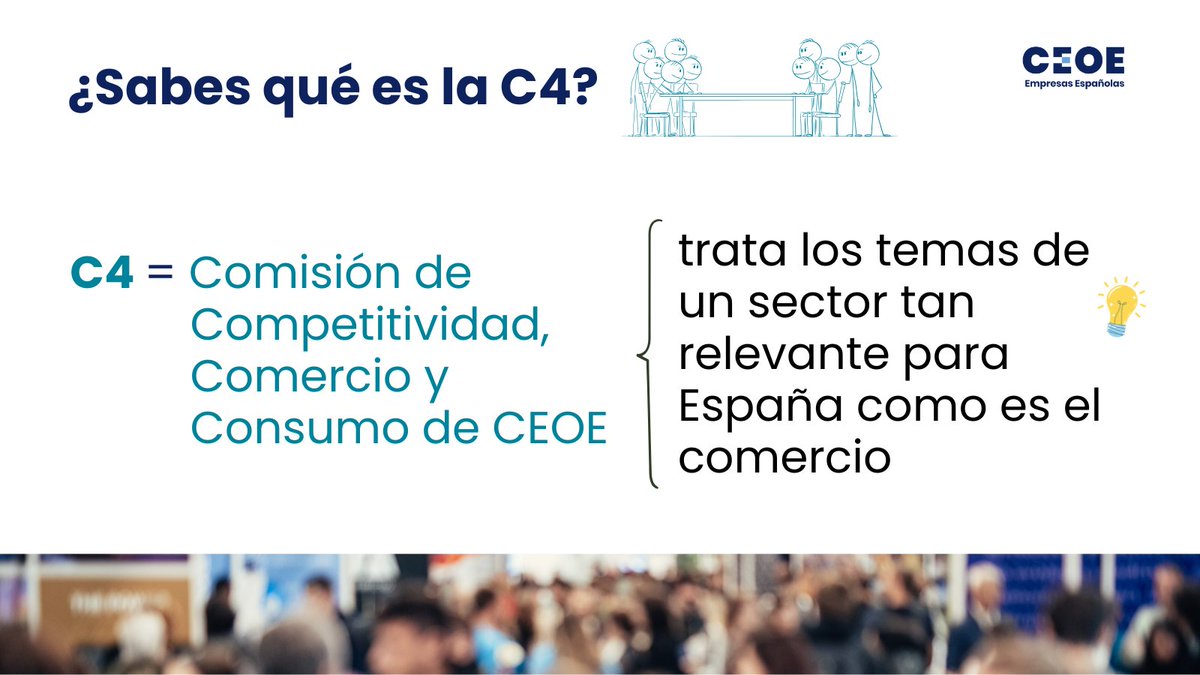 ¿Sabes qué es la C4?

CEOE
Empresas Españolas

C4 = Comisión de Competitividad, Comercio y Consumo de CEOE

trata los temas de un sector tan relevante para España como es el comercio